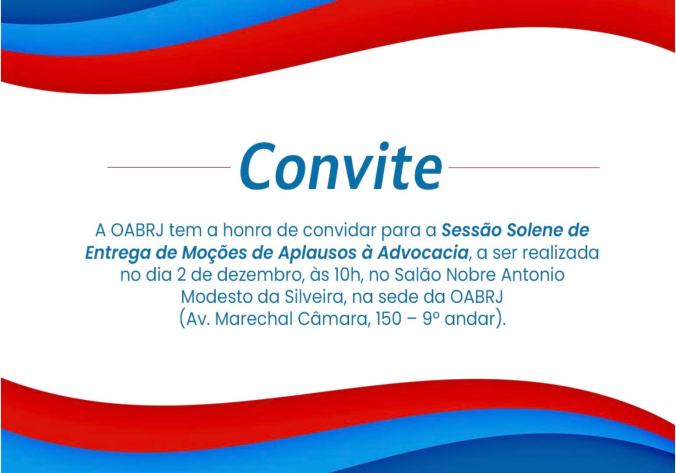 Convite

A OABRJ tem a honra de convidar para a Sessão Solene de Entrega de Moções de Aplausos à Advocacia, a ser realizada no dia 2 de dezembro, às 10h, no Salão Nobre Antonio Modesto da Silveira, na sede da OABRJ (Av. Marechal Câmara, 150 – 9º andar).